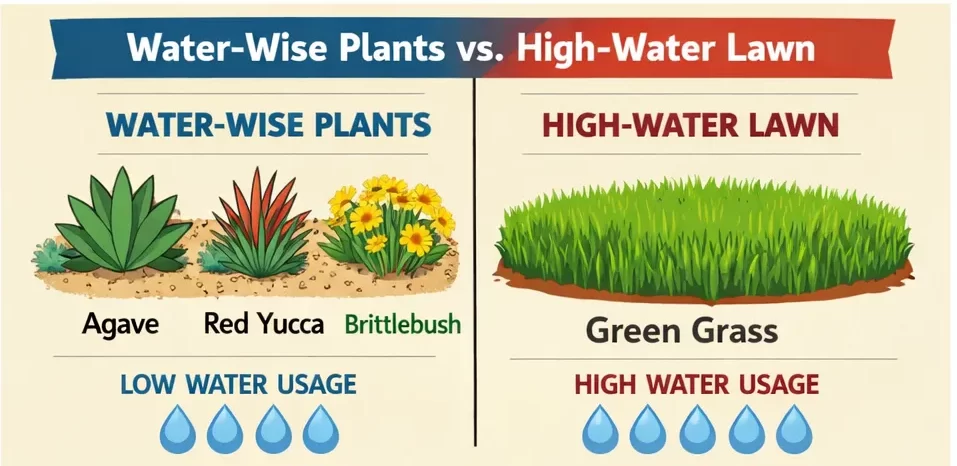 Water-Wise Plants vs. High-Water Lawn

WATER-WISE PLANTS

Agave Red Yucca Brittlebush

LOW WATER USAGE

HIGH-WATER LAWN

Green Grass

HIGH WATER USAGE